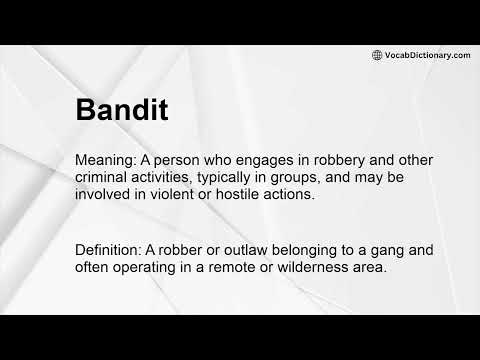 VocabDictionary.com

Bandit

Meaning: A person who engages in robbery and other criminal activities, typically in groups, and may be involved in violent or hostile actions.

Definition: A robber or outlaw belonging to a gang and often operating in a remote or wilderness area.